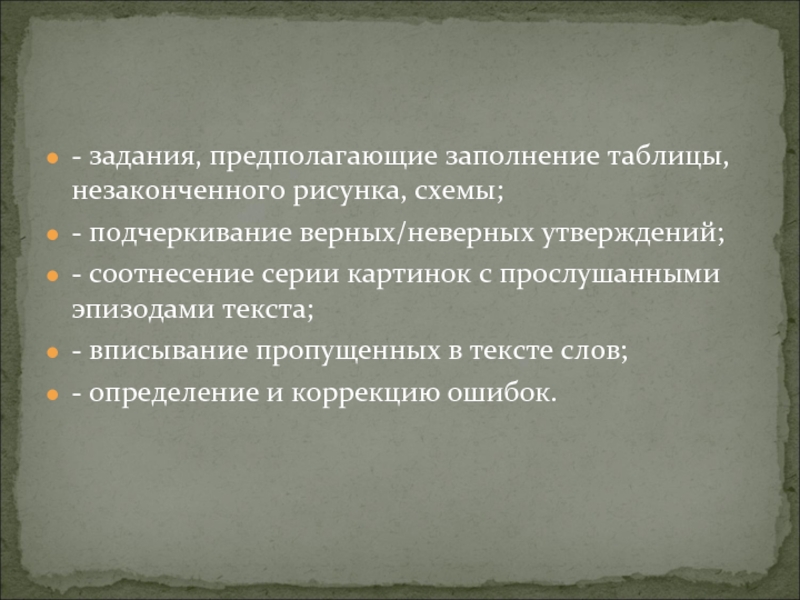 - задания, предполагающие заполнение таблицы, незаконченного рисунка, схемы;

- подчеркивание верных/неверных утверждений;

- соотнесение серии картинок с прослушанными эпизодами текста;

- вписывание пропущенных в тексте слов;

- определение и коррекцию ошибок.